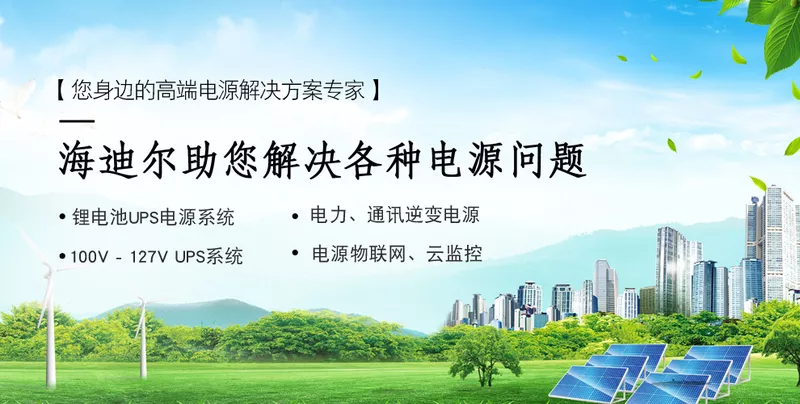 【 您身边的高端电源解决方案专家 】

海迪尔助您解决各种电源问题

• 锂电池UPS电源系统

• 100V - 127V UPS系统

• 电力、通讯逆变电源

• 电源物联网、云监控